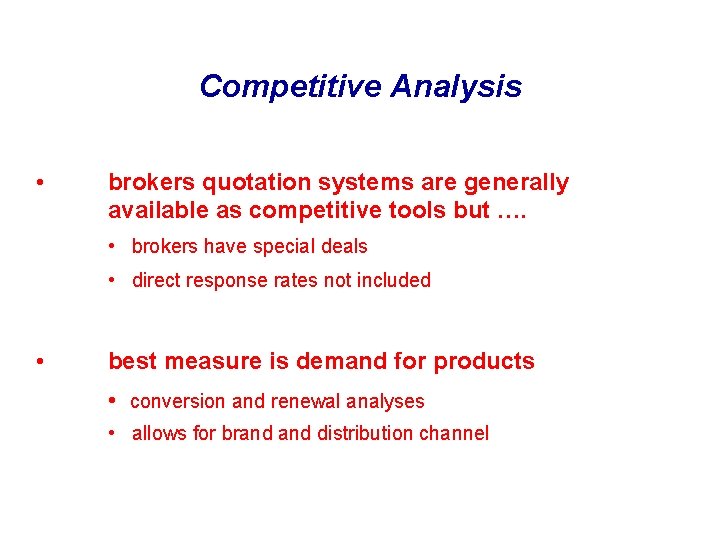 Competitive Analysis

• brokers quotation systems are generally available as competitive tools but ….

• brokers have special deals

• direct response rates not included

• best measure is demand for products

• conversion and renewal analyses

• allows for brand and distribution channel